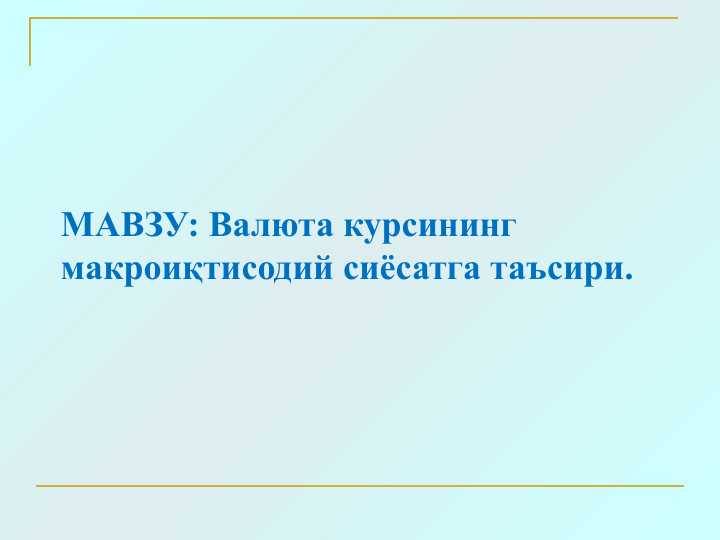 МАВЗУ: Валюта курсининг макроиқтисодий сиёсатга таъсири.